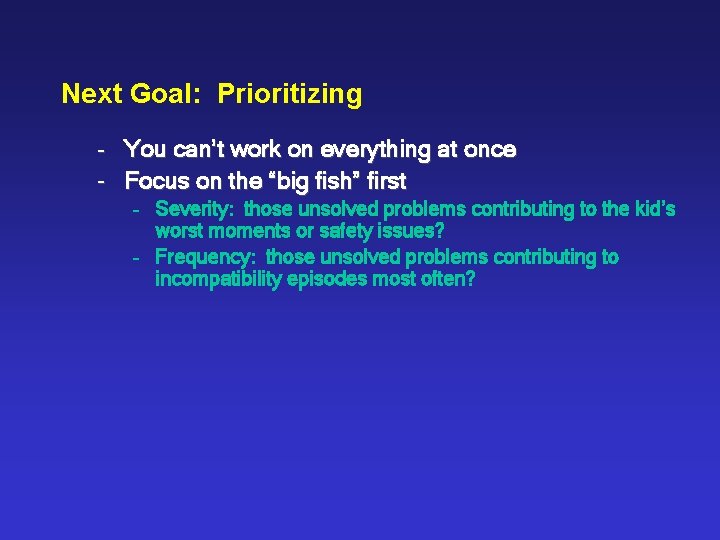 Next Goal: Prioritizing

- You can't work on everything at once
- Focus on the "big fish" first
  - Severity: those unsolved problems contributing to the kid's worst moments or safety issues?
  - Frequency: those unsolved problems contributing to incompatibility episodes most often?